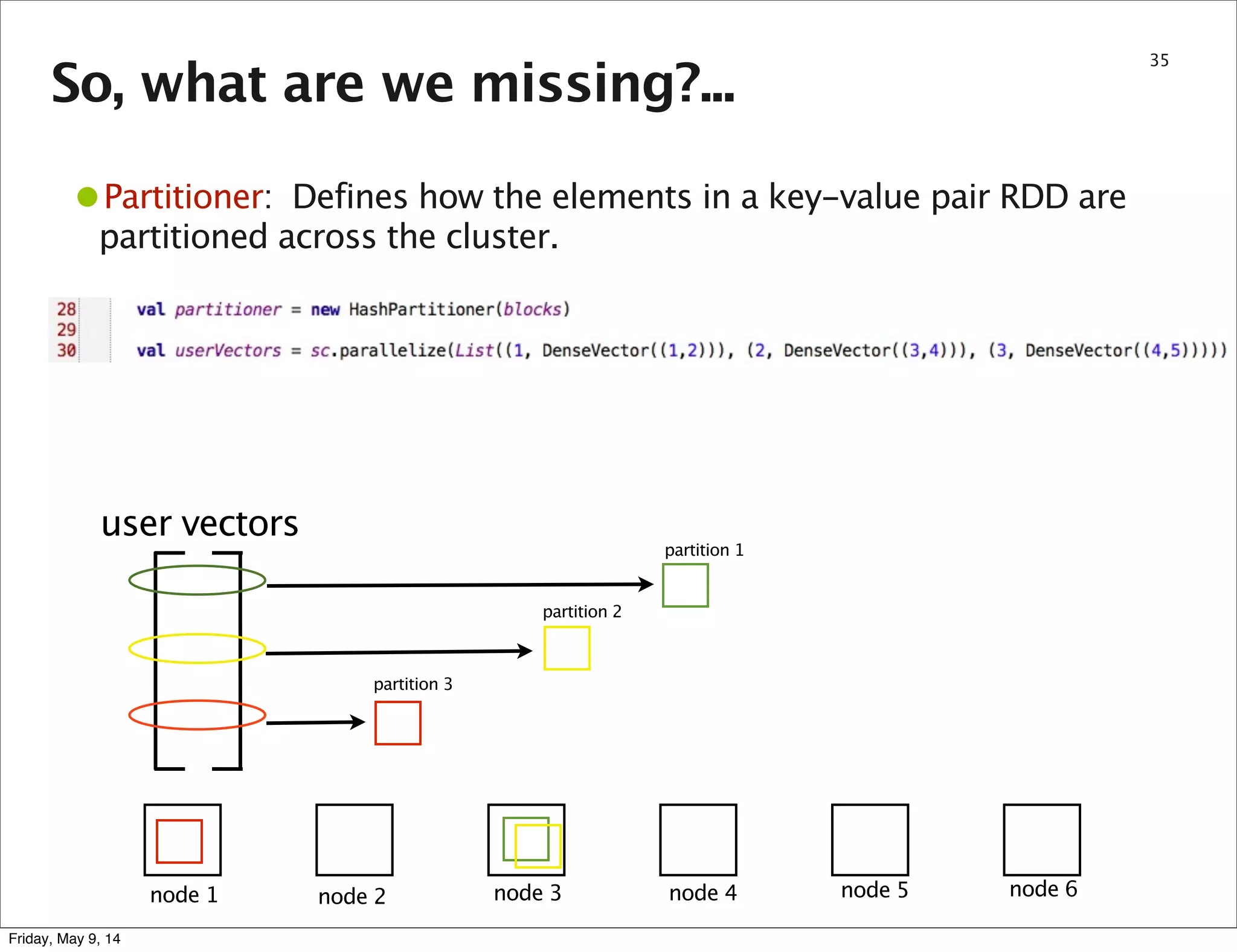 So, what are we missing?...

35

Partitioner: Defines how the elements in a key-value pair RDD are partitioned across the cluster.

28 val partitioner = new HashPartitioner(blocks)
29
30 val userVectors = sc.parallelize(List((1, DenseVector((1,2))), (2, DenseVector((3,4))), (3, DenseVector((4,5)))))

user vectors

partition 1

partition 2

partition 3

node 1

node 2

node 3

node 4

node 5

node 6

Friday, May 9, 14